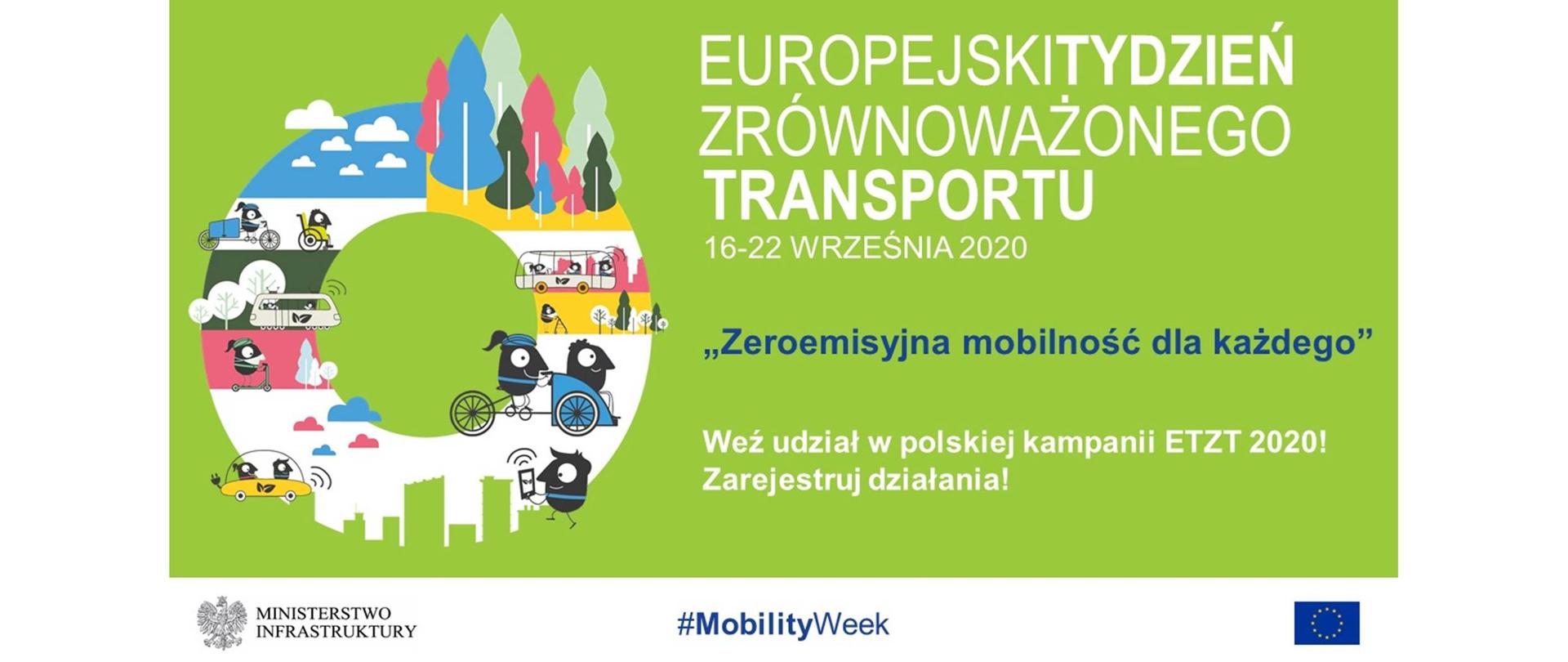 EUROPEJSKITYDZIEŃ ZRÓWNOWAŻONEGO TRANSPORTU
16-22 WRZEŚNIA 2020

„Zeroemisyjna mobilność dla każdego”

Weź udział w polskiej kampanii ETZT 2020!
Zarejestruj działania!

MINISTERSTWO INFRASTRUKTURY

#MobilityWeek